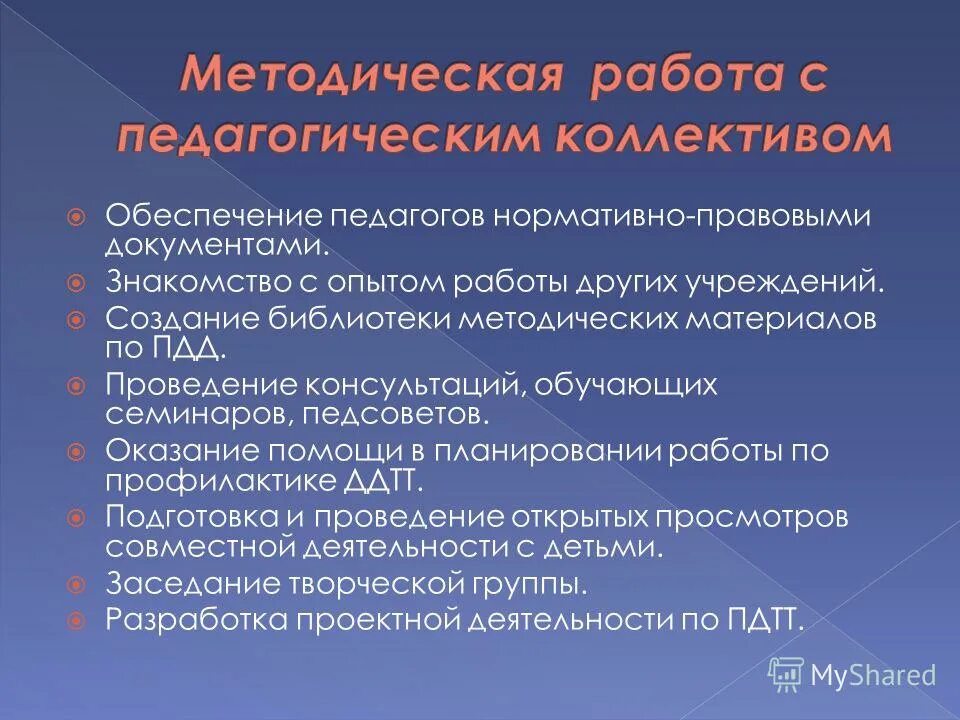 Методическая работа с педагогическим коллективом

Обеспечение педагогов нормативно-правовыми документами.
Знакомство с опытом работы других учреждений.
Создание библиотеки методических материалов по ПДД.
Проведение консультаций, обучающих семинаров, педсоветов.
Оказание помощи в планировании работы по профилактике ДДТТ.
Подготовка и проведение открытых просмотров совместной деятельности с детьми.
Заседание творческой группы.
Разработка проектной деятельности по ПДТТ.

MyShared